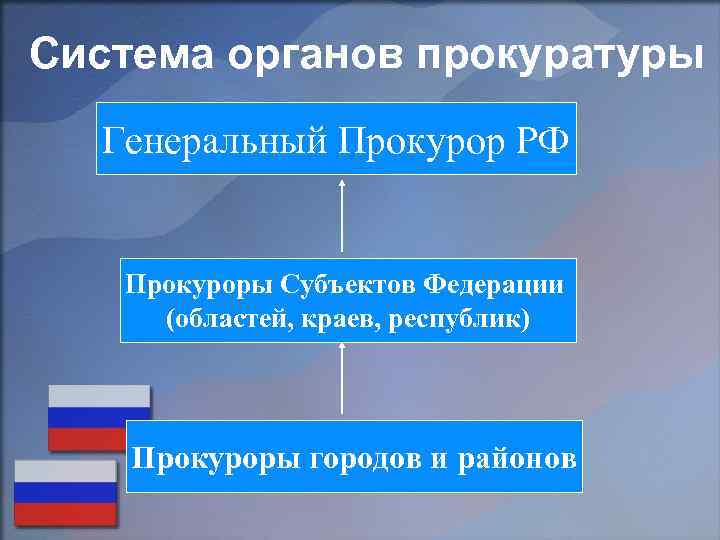 Система органов прокуратуры

Генеральный Прокурор РФ

Прокуроры Субъектов Федерации (областей, краев, республик)

Прокуроры городов и районов